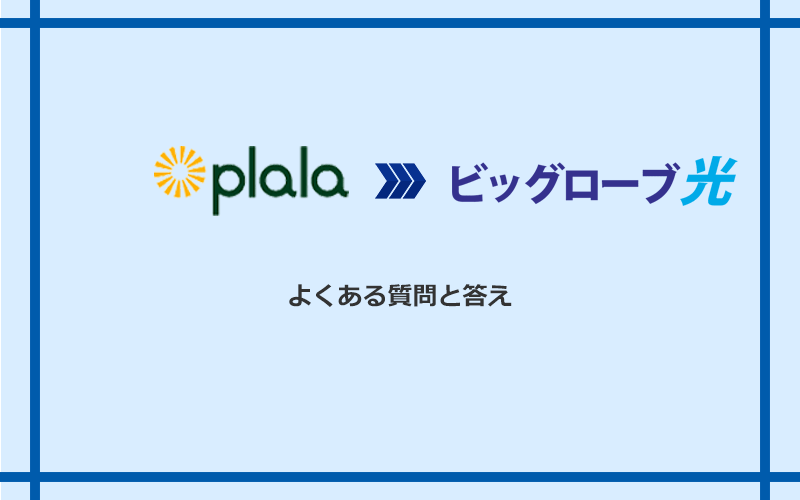 plala ビッグローブ光

よくある質問と答え